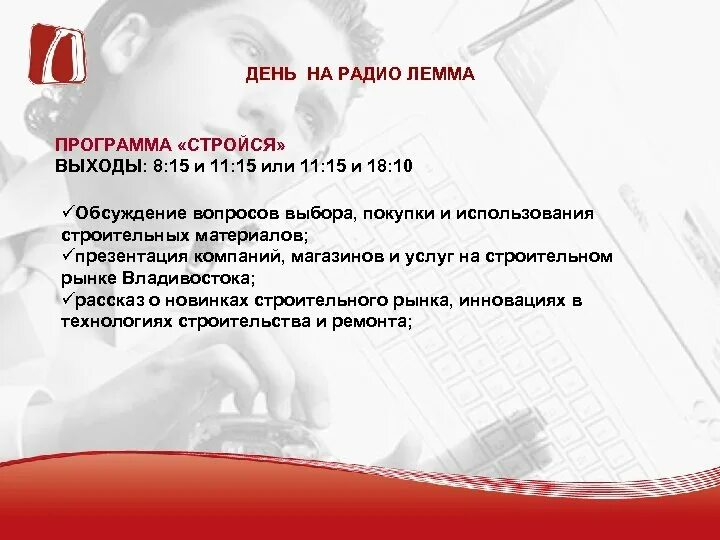 ДЕНЬ НА РАДИО ЛЕММА

ПРОГРАММА «СТРОЙСЯ»
ВЫХОДЫ: 8:15 и 11:15 или 11:15 и 18:10

✓Обсуждение вопросов выбора, покупки и использования строительных материалов;
✓презентация компаний, магазинов и услуг на строительном рынке Владивостока;
✓рассказ о новинках строительного рынка, инновациях в технологиях строительства и ремонта;